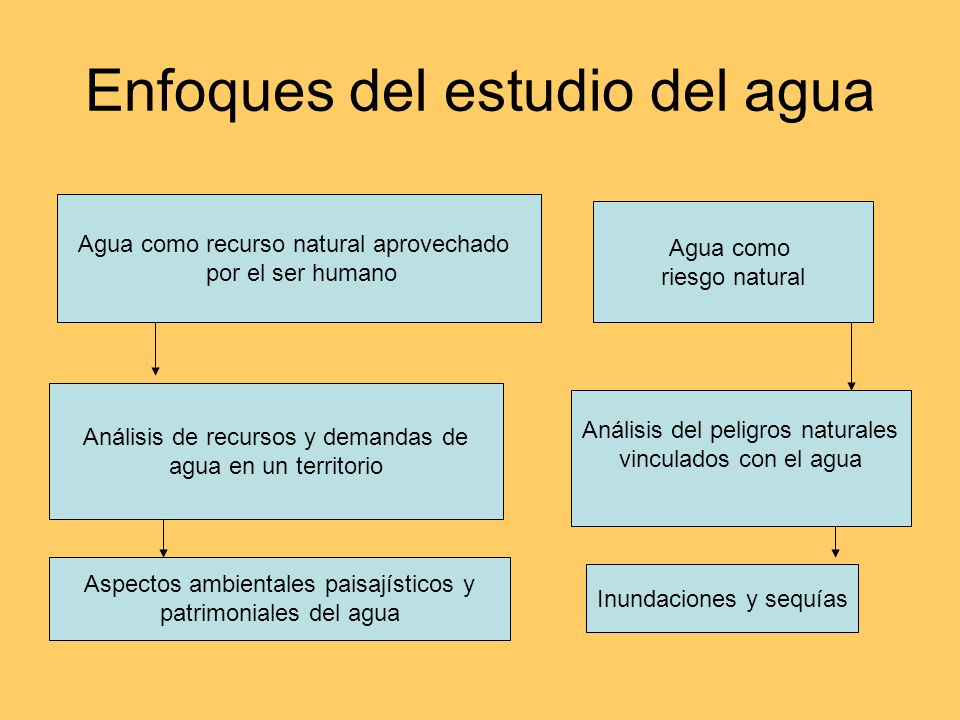 Enfoques del estudio del agua

Agua como recurso natural aprovechado por el ser humano

Análisis de recursos y demandas de agua en un territorio

Aspectos ambientales paisajísticos y patrimoniales del agua

Agua como riesgo natural

Análisis del peligros naturales vinculados con el agua

Inundaciones y sequías